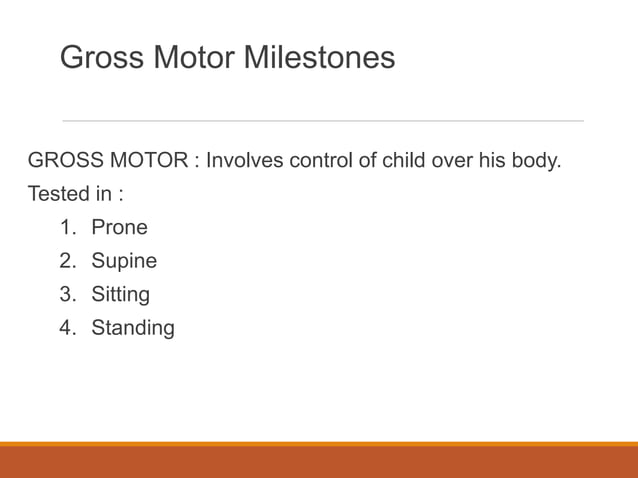 Gross Motor Milestones

GROSS MOTOR : Involves control of child over his body.

Tested in :

1. Prone
2. Supine
3. Sitting
4. Standing